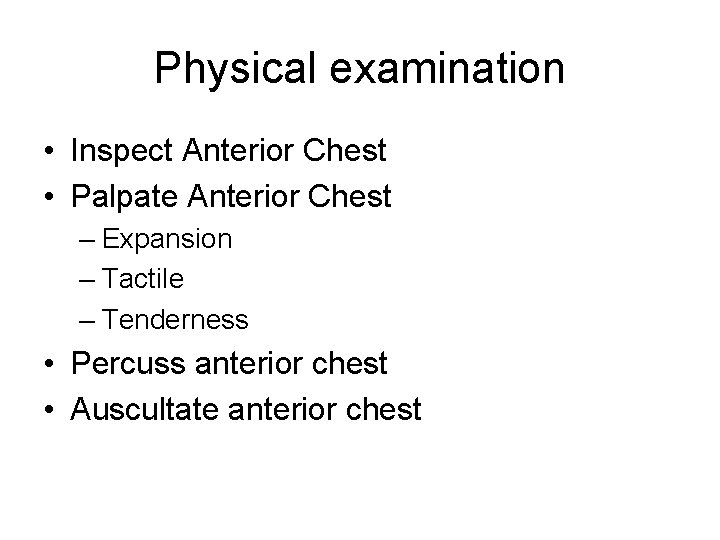 Physical examination

• Inspect Anterior Chest
• Palpate Anterior Chest
  – Expansion
  – Tactile
  – Tenderness
• Percuss anterior chest
• Auscultate anterior chest